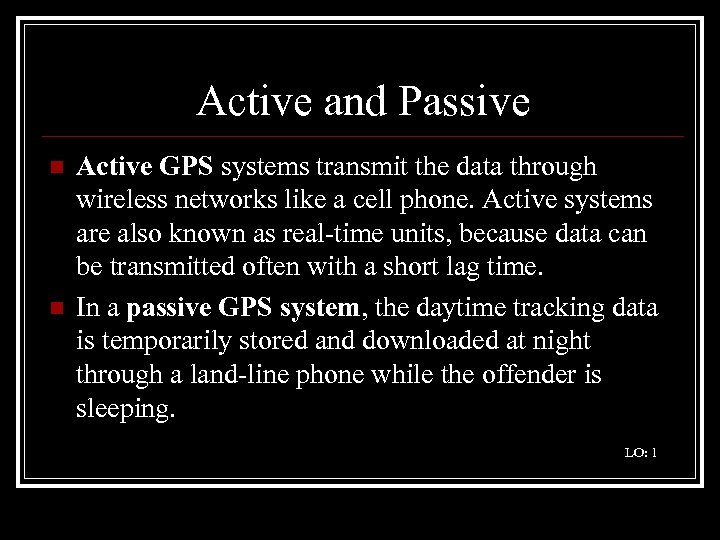 Active and Passive

Active GPS systems transmit the data through wireless networks like a cell phone. Active systems are also known as real-time units, because data can be transmitted often with a short lag time.

In a passive GPS system, the daytime tracking data is temporarily stored and downloaded at night through a land-line phone while the offender is sleeping.

LO: 1